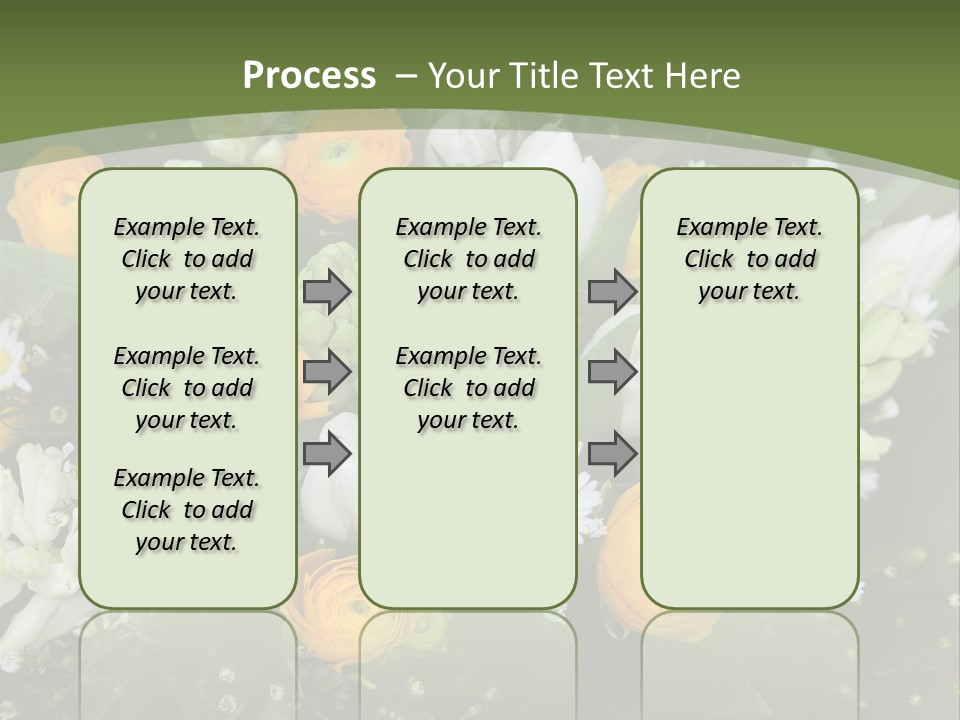 Process – Your Title Text Here

Example Text. Click to add your text.

Example Text. Click to add your text.

Example Text. Click to add your text.

Example Text. Click to add your text.

Example Text. Click to add your text.

Example Text. Click to add your text.